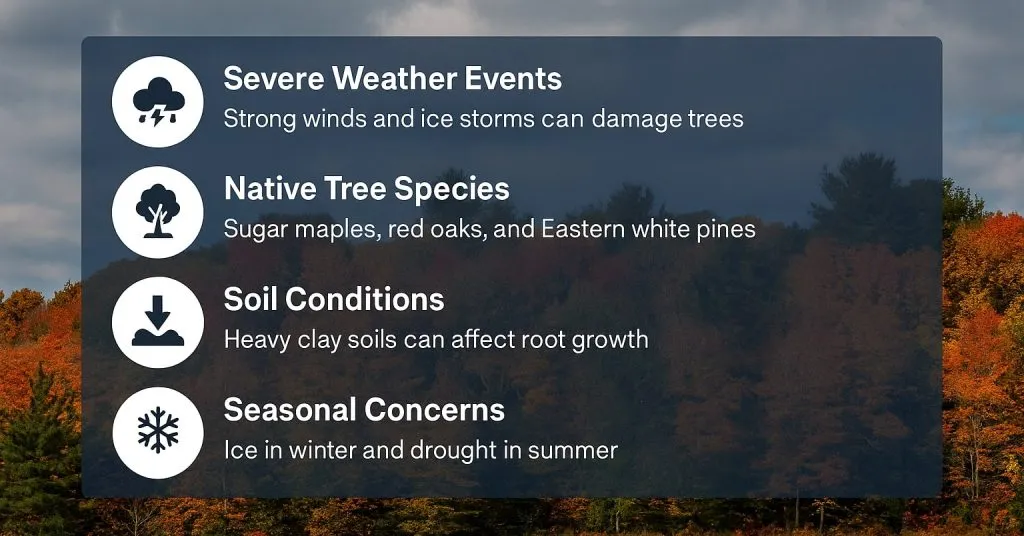 Severe Weather Events
Strong winds and ice storms can damage trees

Native Tree Species
Sugar maples, red oaks, and Eastern white pines

Soil Conditions
Heavy clay soils can affect root growth

Seasonal Concerns
Ice in winter and drought in summer